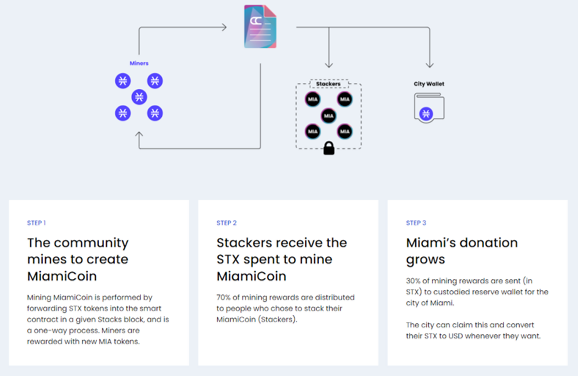 CC

Miners

Stackers

MIA MIA MIA MIA MIA

City Wallet

STEP 1

The community mines to create MiamiCoin

Mining MiamiCoin is performed by forwarding STX tokens into the smart contract in a given Stacks block, and is a one-way process. Miners are rewarded with new MIA tokens.

STEP 2

Stackers receive the STX spent to mine MiamiCoin

70% of mining rewards are distributed to people who chose to stack their MiamiCoin (Stackers).

STEP 3

Miami's donation grows

30% of mining rewards are sent (in STX) to custodied reserve wallet for the city of Miami.

The city can claim this and convert their STX to USD whenever they want.